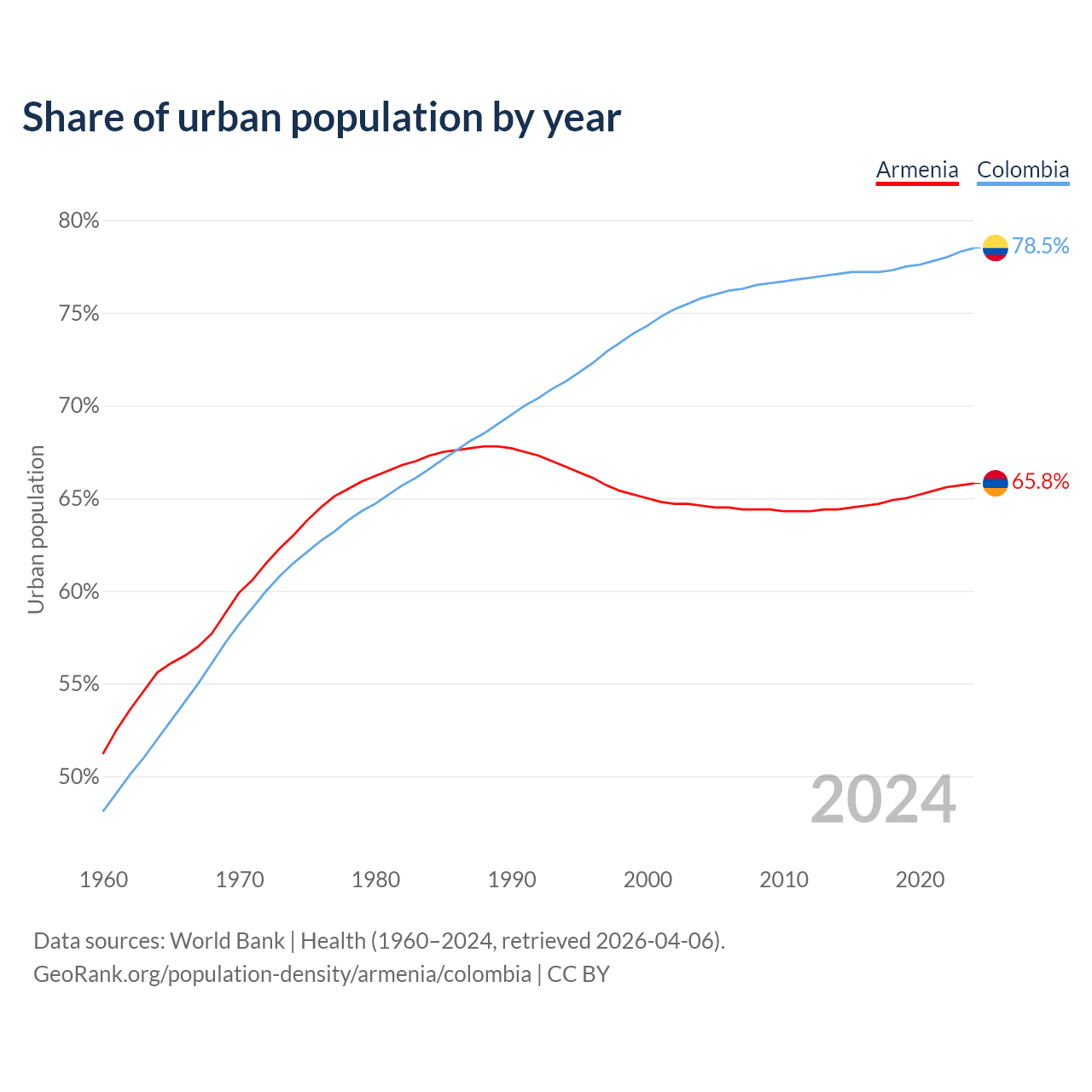 Share of urban population by year

Armenia Colombia

Urban population

80%
75%
70%
65%
60%
55%
50%

78.5%
65.8%

2024

1960 1970 1980 1990 2000 2010 2020

Data sources: World Bank | Health (1960–2024, retrieved 2026-04-06).
GeoRank.org/population-density/armenia/colombia | CC BY